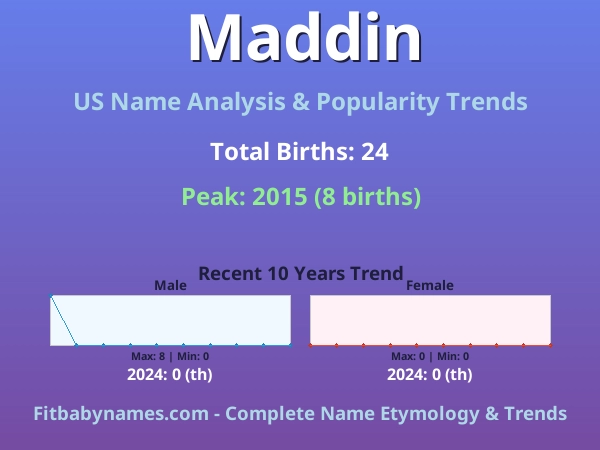 Maddin

US Name Analysis & Popularity Trends

Total Births: 24

Peak: 2015 (8 births)

Recent 10 Years Trend

Male

Max: 8 | Min: 0

2024: 0 (th)

Female

Max: 0 | Min: 0

2024: 0 (th)

Fitbabynames.com - Complete Name Etymology & Trends